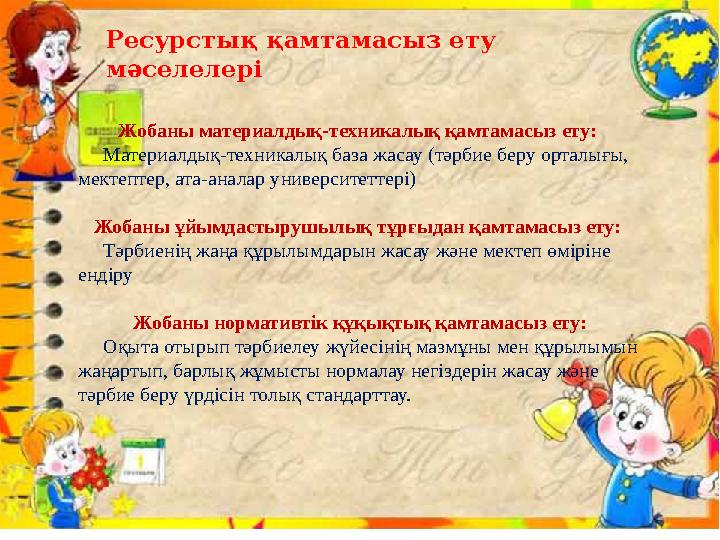 Ресурстық қамтамасыз ету мәселелері

Жобаны материалдық-техникалық қамтамасыз ету:
Материалдық-техникалық база жасау (тәрбие беру орталығы, мектептер, ата-аналар университеттері)

Жобаны ұйымдастырушылық тұрғыдан қамтамасыз ету:
Тәрбиенің жаңа құрылымдарын жасау және мектеп өміріне ендіру

Жобаны нормативтік құқықтық қамтамасыз ету:
Оқыта отырып тәрбиелеу жүйесінің мазмұны мен құрылымын жаңартып, барлық жұмысты нормалау негіздерін жасау және тәрбие беру үрдісін толық стандарттау.